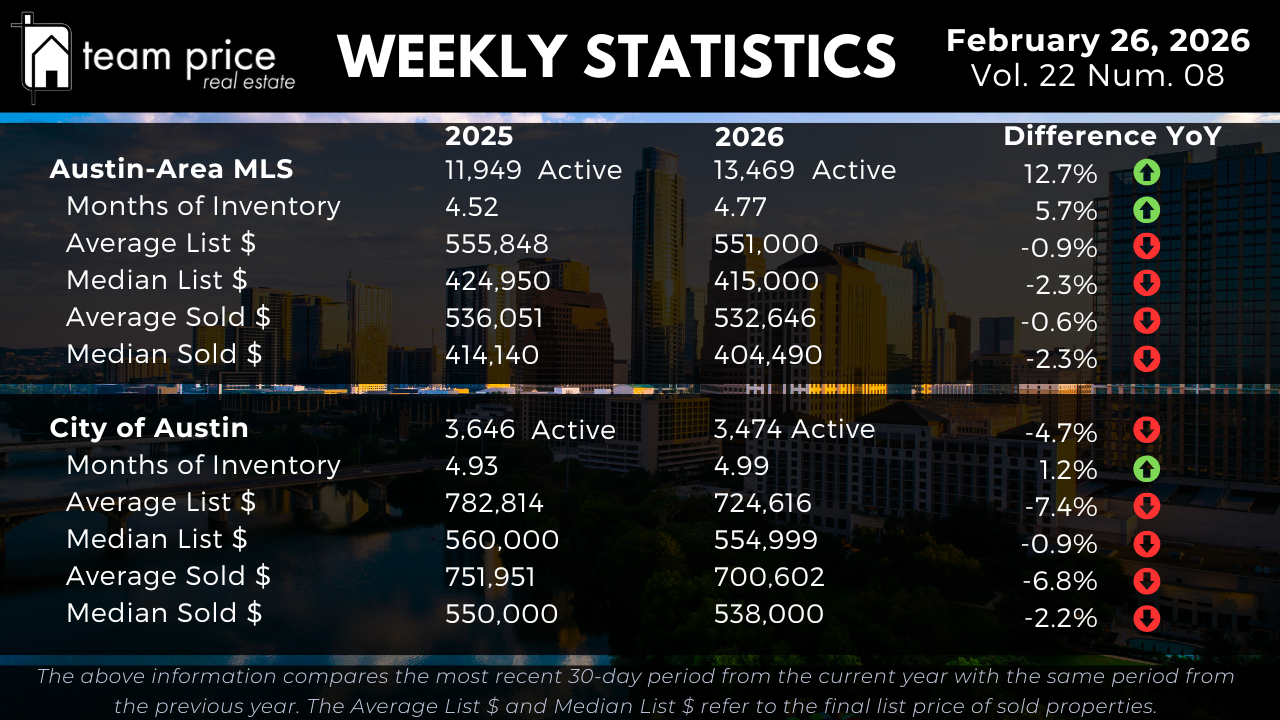 team price
real estate

WEEKLY STATISTICS

February 26, 2026
Vol. 22 Num. 08

| | 2025 | 2026 | Difference YoY |
|---|---|---|---|
| Austin-Area MLS | 11,949 Active | 13,469 Active | 12.7% |
| Months of Inventory | 4.52 | 4.77 | 5.7% |
| Average List $ | 555,848 | 551,000 | -0.9% |
| Median List $ | 424,950 | 415,000 | -2.3% |
| Average Sold $ | 536,051 | 532,646 | -0.6% |
| Median Sold $ | 414,140 | 404,490 | -2.3% |
| City of Austin | 3,646 Active | 3,474 Active | -4.7% |
| Months of Inventory | 4.93 | 4.99 | 1.2% |
| Average List $ | 782,814 | 724,616 | -7.4% |
| Median List $ | 560,000 | 554,999 | -0.9% |
| Average Sold $ | 751,951 | 700,602 | -6.8% |
| Median Sold $ | 550,000 | 538,000 | -2.2% |

The above information compares the most recent 30-day period from the current year with the same period from the previous year. The Average List $ and Median List $ refer to the final list price of sold properties.